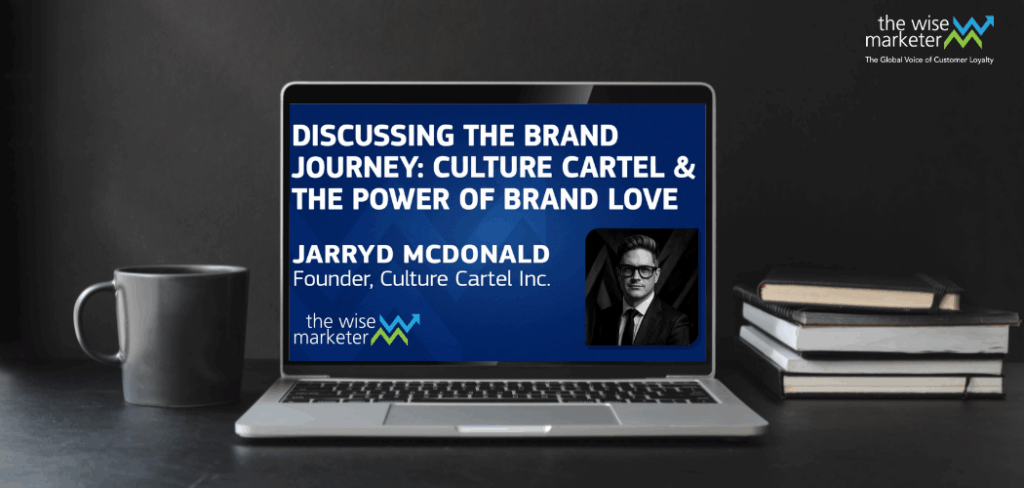 the wise marketer
The Global Voice of Customer Loyalty

DISCUSSING THE BRAND JOURNEY: CULTURE CARTEL & THE POWER OF BRAND LOVE

JARRYD MCDONALD
Founder, Culture Cartel Inc.

the wise marketer